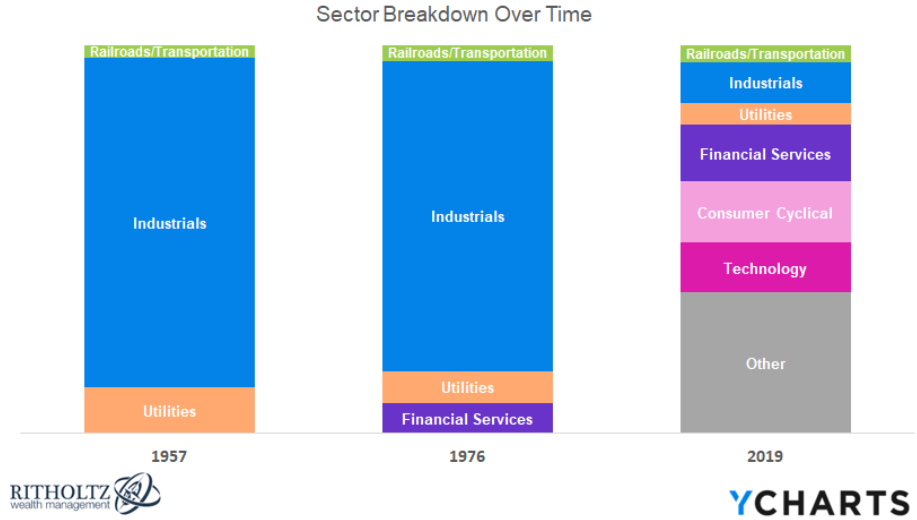 Sector Breakdown Over Time

Railroads/Transportation
Industrials
Utilities
1957

Railroads/Transportation
Industrials
Utilities
Financial Services
1976

Railroads/Transportation
Industrials
Utilities
Financial Services
Consumer Cyclical
Technology
Other
2019

RITHOLTZ wealth management

YCHARTS